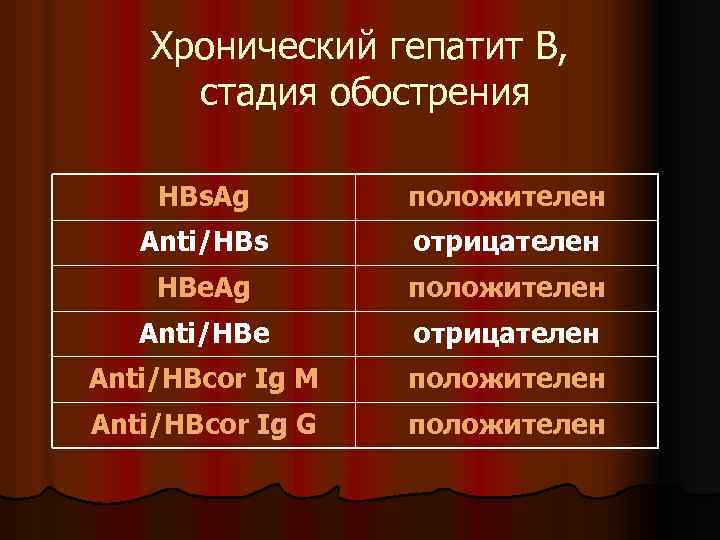 Хронический гепатит В, стадия обострения

| HBsAg | положителен |
|---|---|
| Anti/HBs | отрицателен |
| HBeAg | положителен |
| Anti/HBe | отрицателен |
| Anti/HBcor Ig M | положителен |
| Anti/HBcor Ig G | положителен |